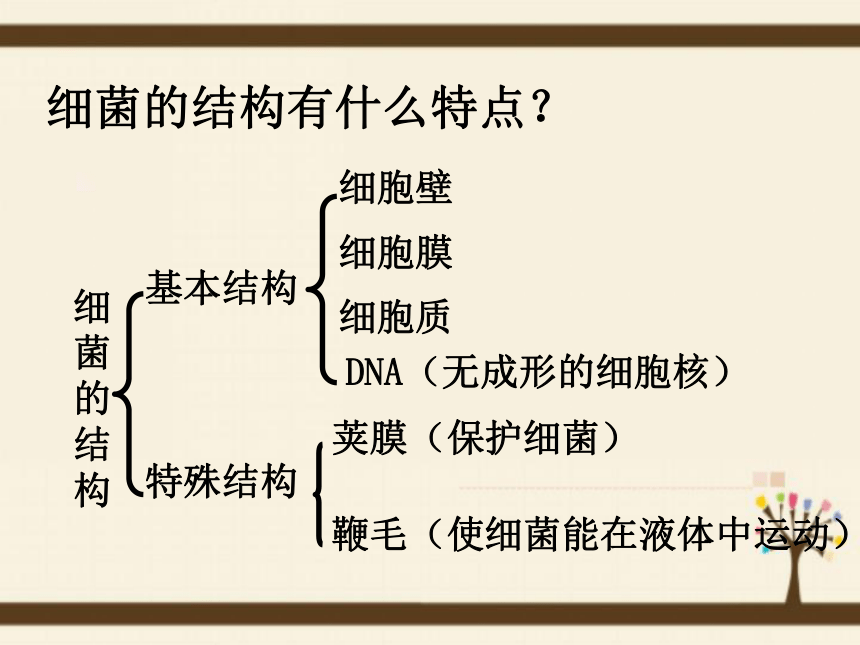 细菌的结构有什么特点？

细菌的结构

基本结构
细胞壁
细胞膜
细胞质
DNA（无成形的细胞核）

特殊结构
荚膜（保护细菌）
鞭毛（使细菌能在液体中运动）